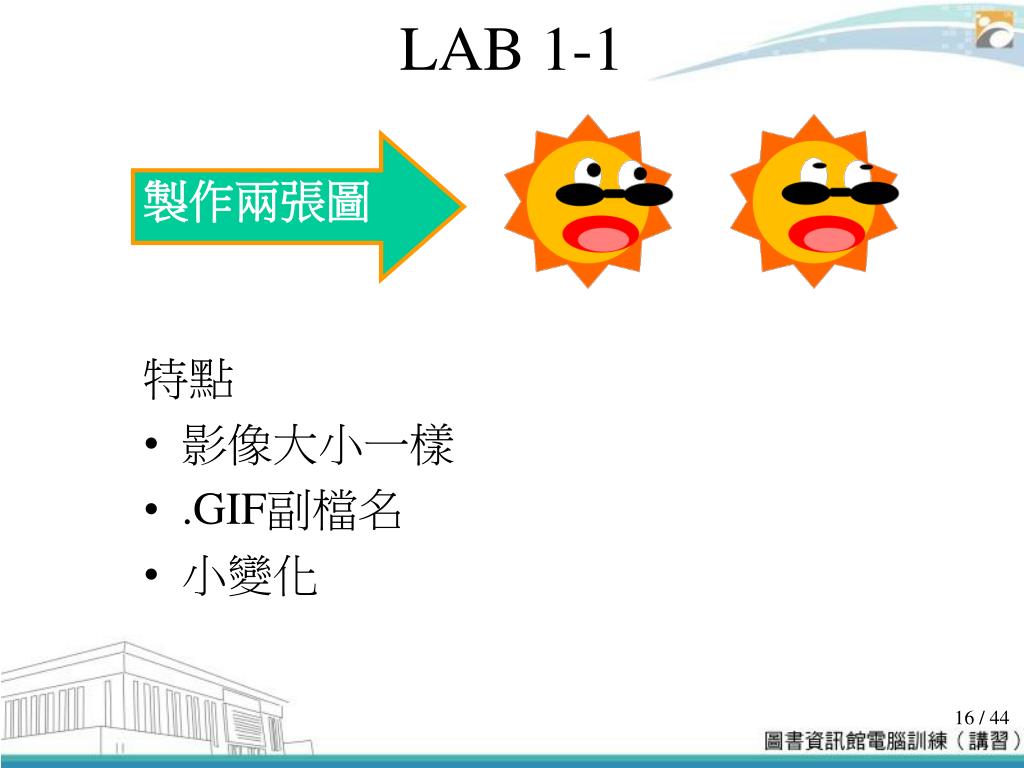 LAB 1-1

製作兩張圖

特點

• 影像大小一樣
• .GIF副檔名
• 小變化

16 / 44

圖書資訊館電腦訓練（講習）